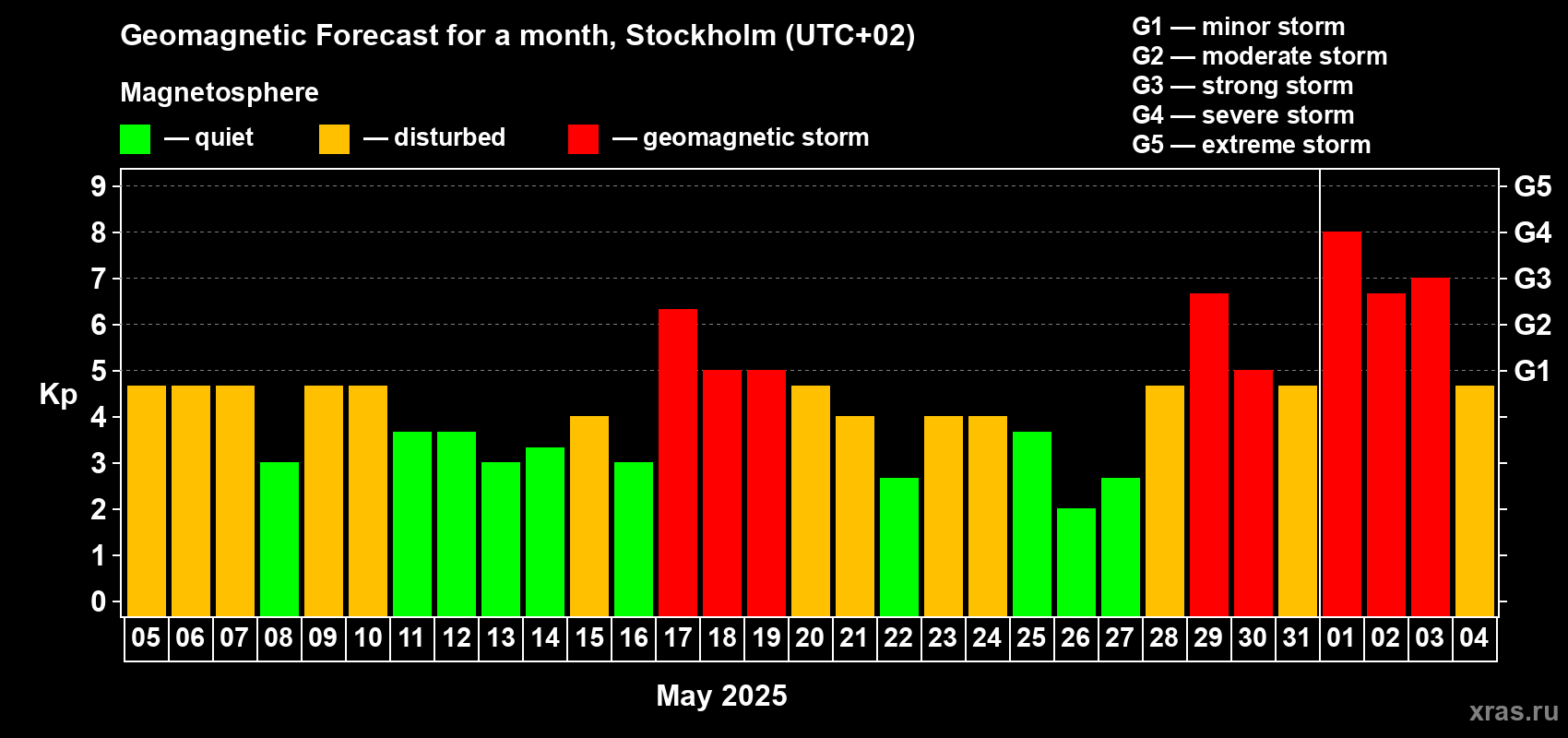 Geomagnetic Forecast for a month, Stockholm (UTC+02)

Magnetosphere

— quiet — disturbed — geomagnetic storm

G1 — minor storm
G2 — moderate storm
G3 — strong storm
G4 — severe storm
G5 — extreme storm

Kp

9 8 7 6 5 4 3 2 1 0

G5 G4 G3 G2 G1

05 06 07 08 09 10 11 12 13 14 15 16 17 18 19 20 21 22 23 24 25 26 27 28 29 30 31 01 02 03 04

May 2025

xras.ru